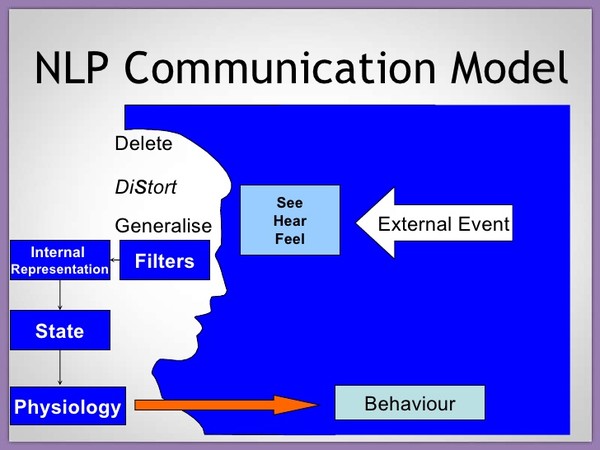 NLP Communication Model

Delete

DiStort

Generalise

See
Hear
Feel

External Event

Internal Representation

Filters

State

Physiology

Behaviour